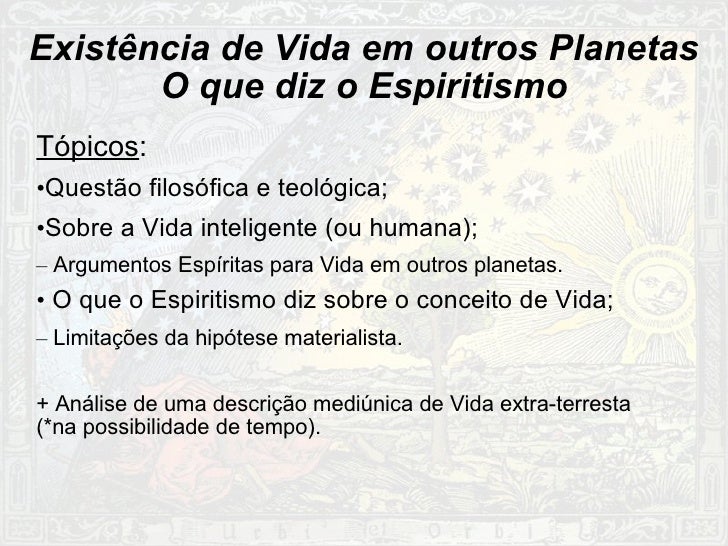 Existência de Vida em outros Planetas
O que diz o Espiritismo

Tópicos:

•Questão filosófica e teológica;

•Sobre a Vida inteligente (ou humana);

– Argumentos Espíritas para Vida em outros planetas.

• O que o Espiritismo diz sobre o conceito de Vida;

– Limitações da hipótese materialista.

+ Análise de uma descrição mediúnica de Vida extra-terresta (*na possibilidade de tempo).

Urbi et Orbi